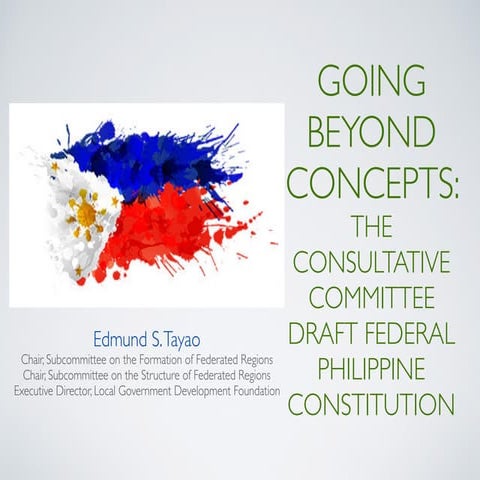 GOING BEYOND CONCEPTS: THE CONSULTATIVE COMMITTEE DRAFT FEDERAL PHILIPPINE CONSTITUTION

Edmund S. Tayao
Chair, Subcommittee on the Formation of Federated Regions
Chair, Subcommittee on the Structure of Federated Regions
Executive Director, Local Government Development Foundation